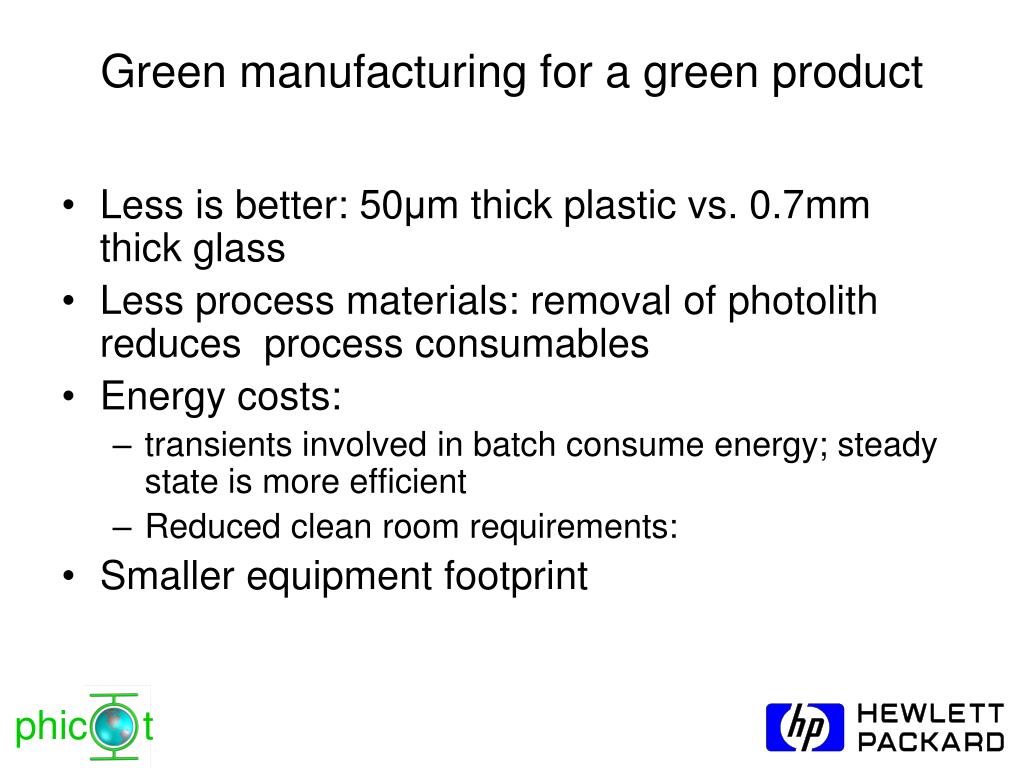 Green manufacturing for a green product

• Less is better: 50μm thick plastic vs. 0.7mm thick glass
• Less process materials: removal of photolith reduces process consumables
• Energy costs:
– transients involved in batch consume energy; steady state is more efficient
– Reduced clean room requirements:
• Smaller equipment footprint

phic t

hp HEWLETT PACKARD